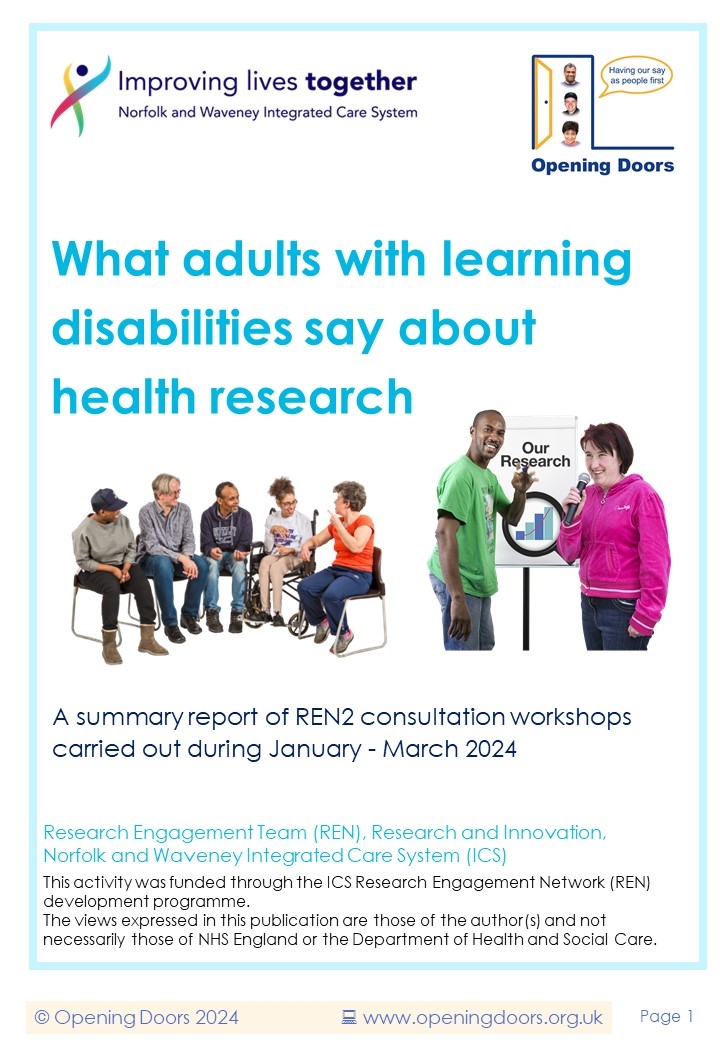 Improving lives together
Norfolk and Waveney Integrated Care System

Having our say as people first

Opening Doors

What adults with learning disabilities say about health research

Our Research

A summary report of REN2 consultation workshops carried out during January - March 2024

Research Engagement Team (REN), Research and Innovation, Norfolk and Waveney Integrated Care System (ICS)

This activity was funded through the ICS Research Engagement Network (REN) development programme.
The views expressed in this publication are those of the author(s) and not necessarily those of NHS England or the Department of Health and Social Care.

© Opening Doors 2024 www.openingdoors.org.uk Page 1